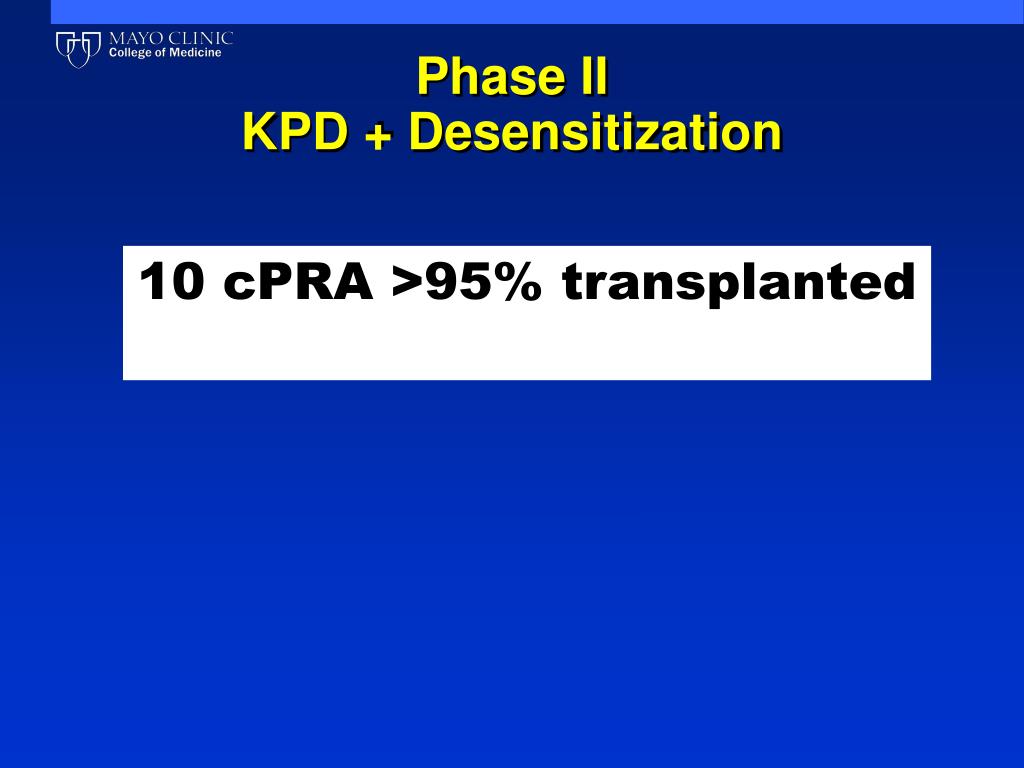 MAYO CLINIC
College of Medicine

Phase II
KPD + Desensitization

10 cPRA >95% transplanted